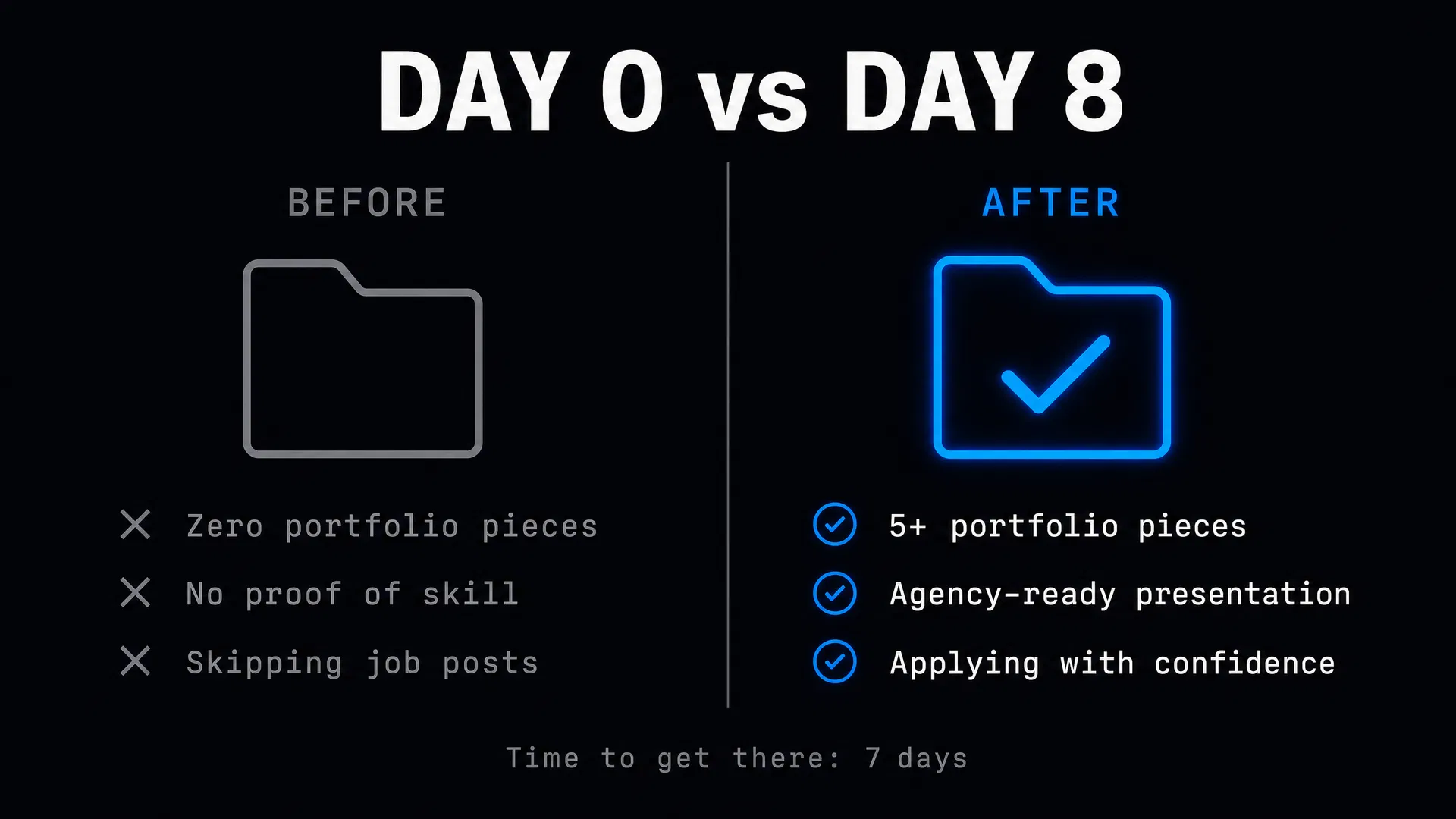 DAY 0 vs DAY 8

BEFORE

Zero portfolio pieces
No proof of skill
Skipping job posts

AFTER

5+ portfolio pieces
Agency-ready presentation
Applying with confidence

Time to get there: 7 days